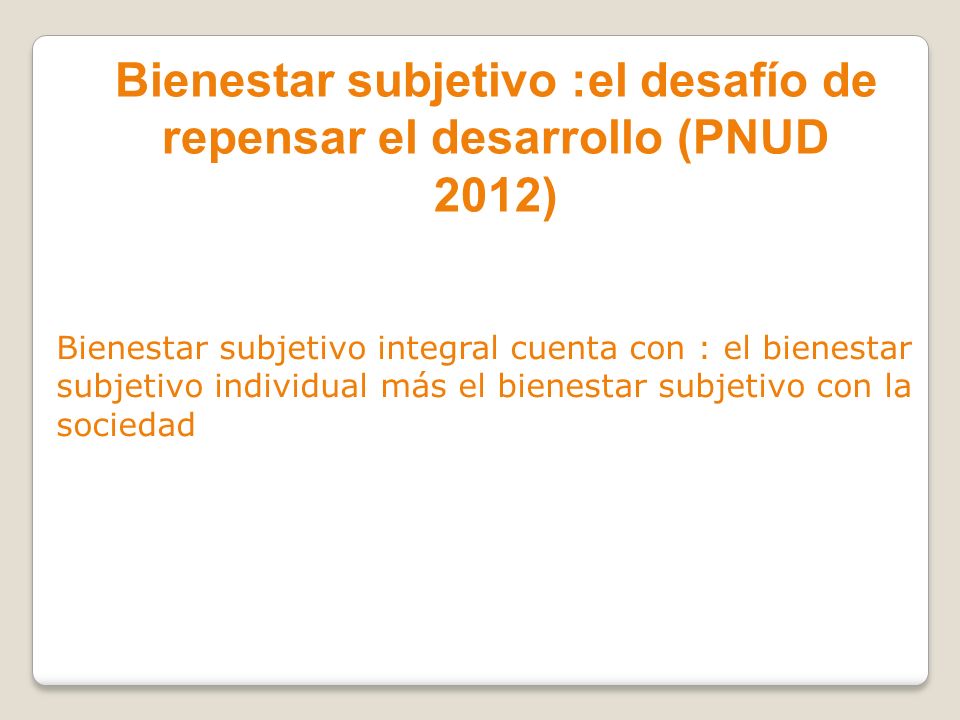 Bienestar subjetivo :el desafío de repensar el desarrollo (PNUD 2012)

Bienestar subjetivo integral cuenta con : el bienestar subjetivo individual más el bienestar subjetivo con la sociedad